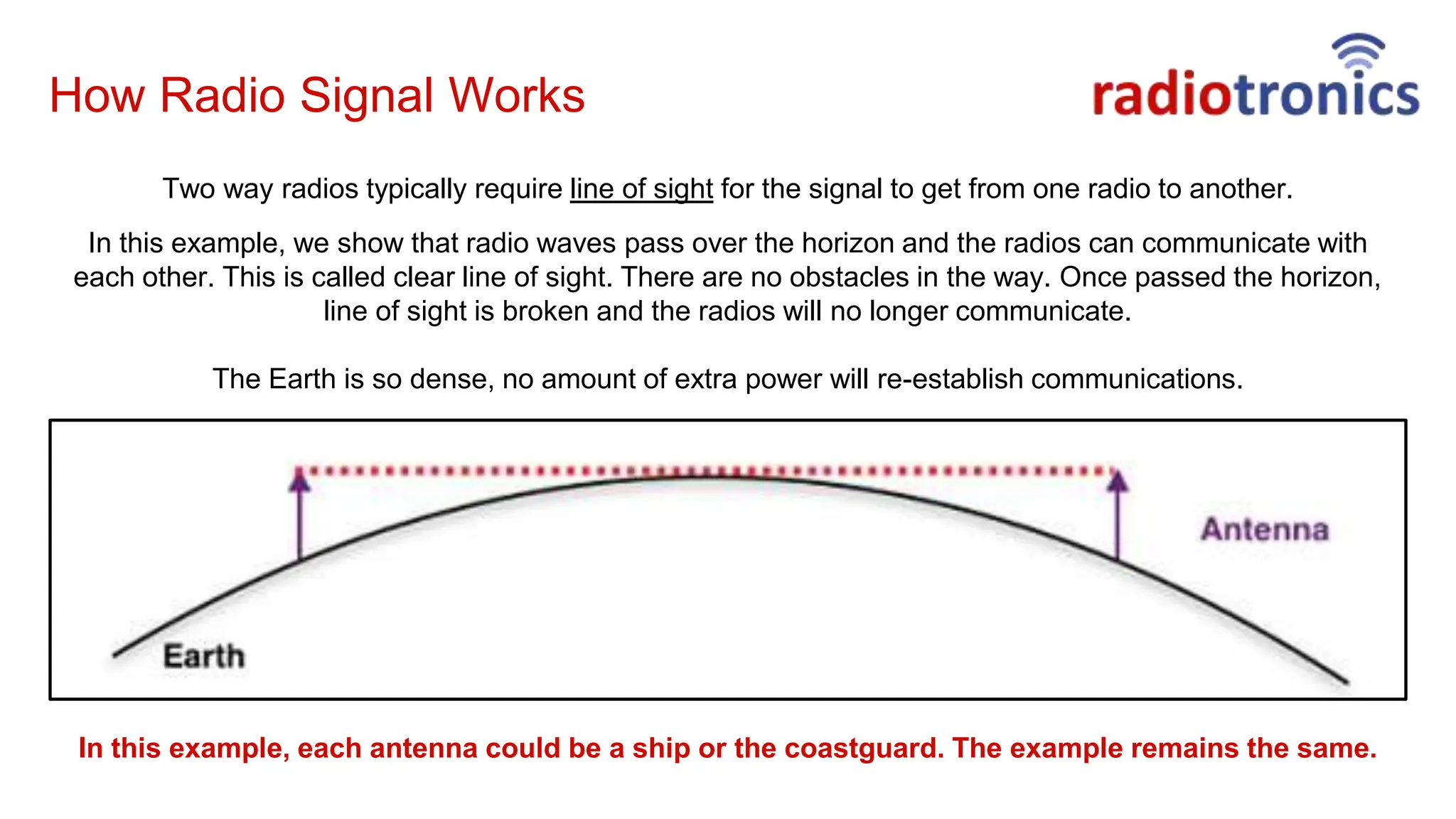 How Radio Signal Works

radiotronics

Two way radios typically require line of sight for the signal to get from one radio to another.

In this example, we show that radio waves pass over the horizon and the radios can communicate with each other. This is called clear line of sight. There are no obstacles in the way. Once passed the horizon, line of sight is broken and the radios will no longer communicate.

The Earth is so dense, no amount of extra power will re-establish communications.

Antenna

Earth

In this example, each antenna could be a ship or the coastguard. The example remains the same.